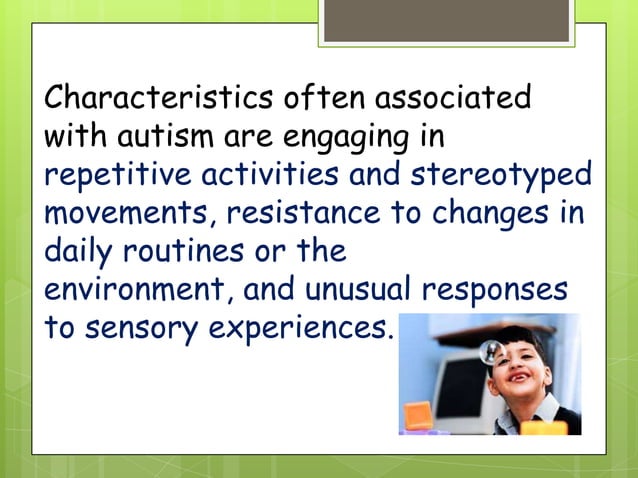 Characteristics often associated with autism are engaging in repetitive activities and stereotyped movements, resistance to changes in daily routines or the environment, and unusual responses to sensory experiences.